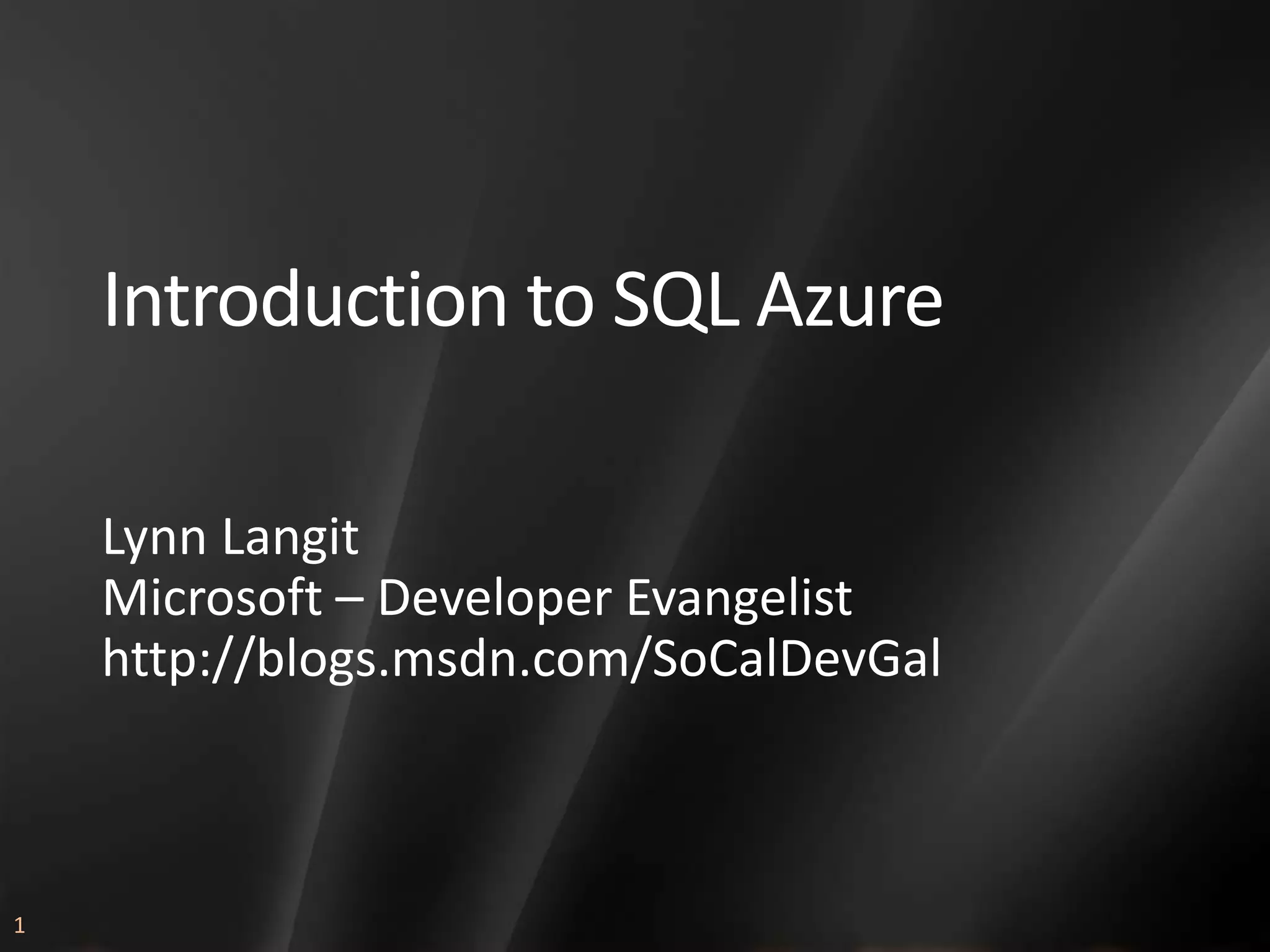 Introduction to SQL Azure

Lynn Langit
Microsoft – Developer Evangelist
http://blogs.msdn.com/SoCalDevGal

1